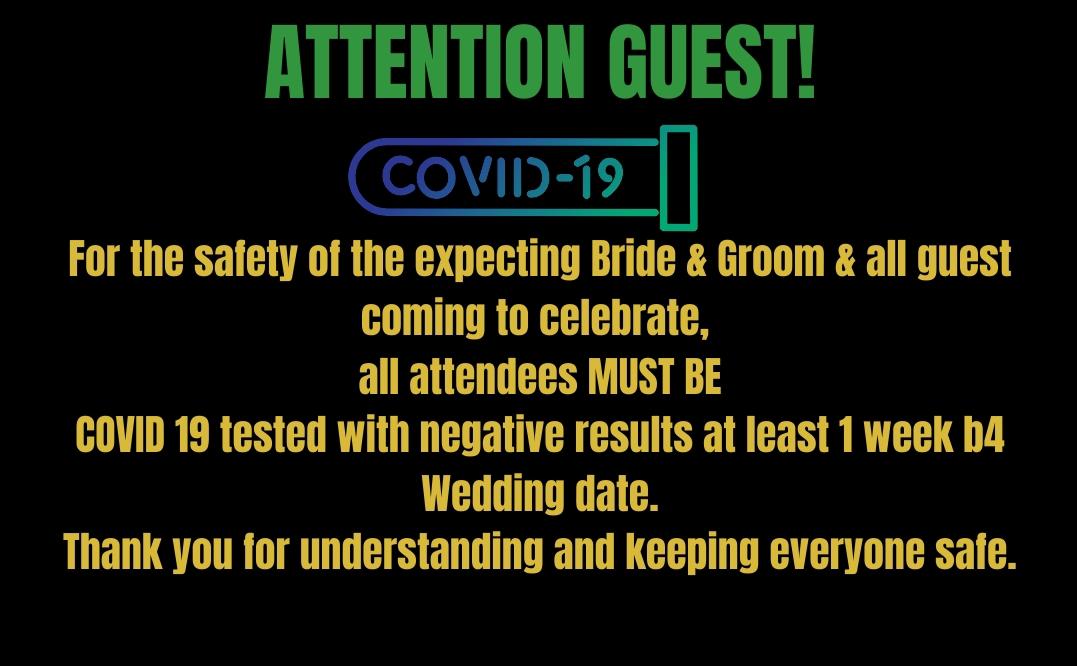 ATTENTION GUEST!

COVID-19

For the safety of the expecting Bride & Groom & all guest coming to celebrate,
all attendees MUST BE
COVID 19 tested with negative results at least 1 week b4 Wedding date.
Thank you for understanding and keeping everyone safe.